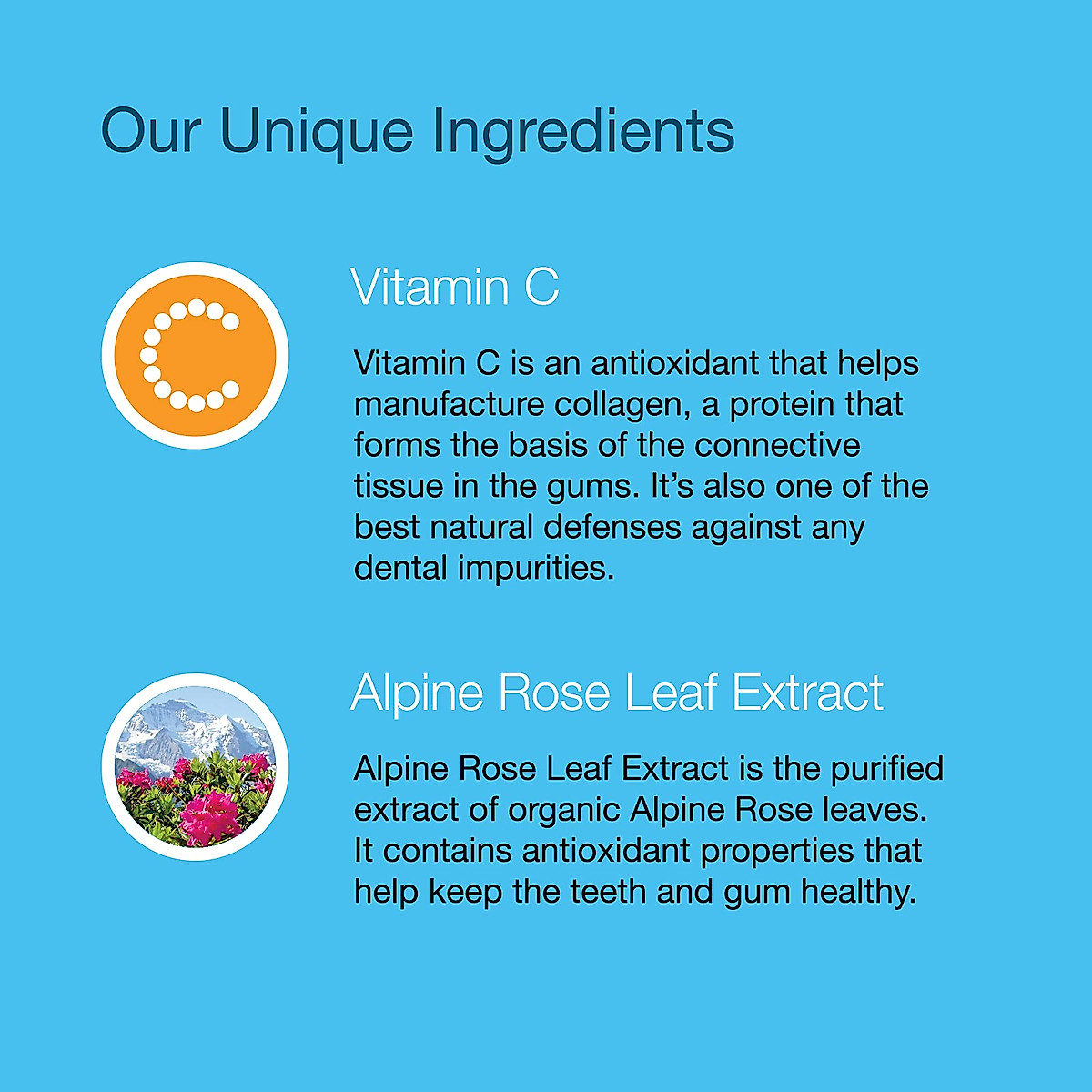 Our Unique Ingredients

Vitamin C

Vitamin C is an antioxidant that helps manufacture collagen, a protein that forms the basis of the connective tissue in the gums. It's also one of the best natural defenses against any dental impurities.

Alpine Rose Leaf Extract

Alpine Rose Leaf Extract is the purified extract of organic Alpine Rose leaves. It contains antioxidant properties that help keep the teeth and gum healthy.